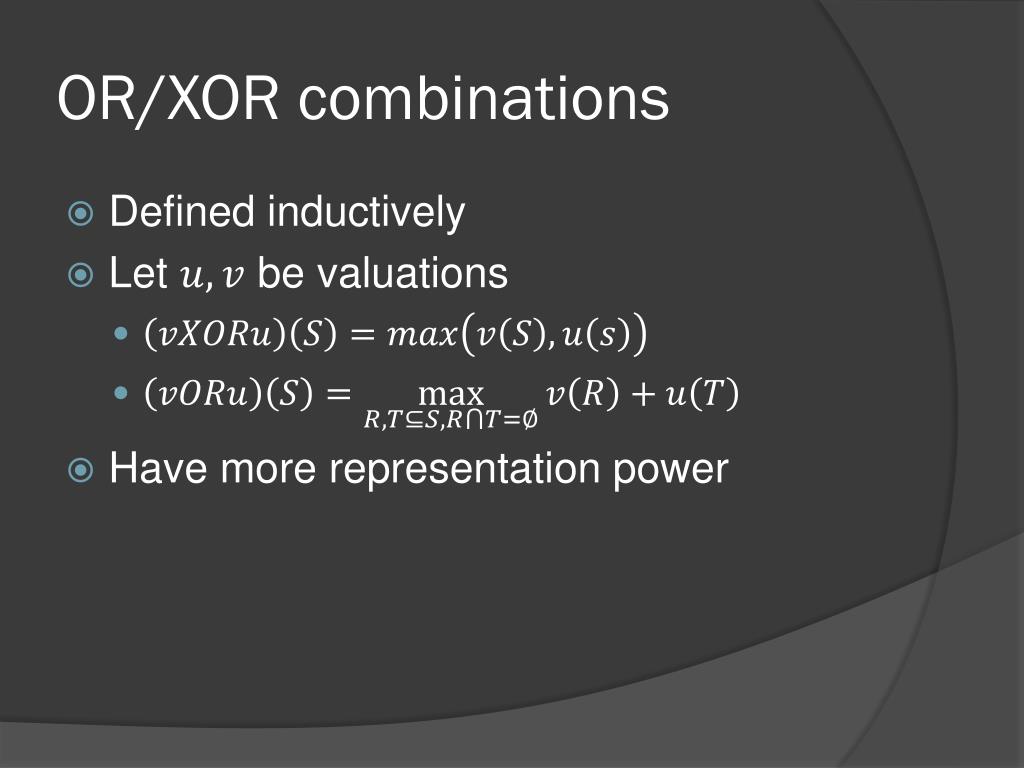 OR/XOR combinations

Defined inductively

Let $u, v$ be valuations

$(vXORu)(S) = max(v(S), u(s))$

$(vORu)(S) = \max_{R,T \subseteq S, R \cap T = \emptyset} v(R) + u(T)$

Have more representation power